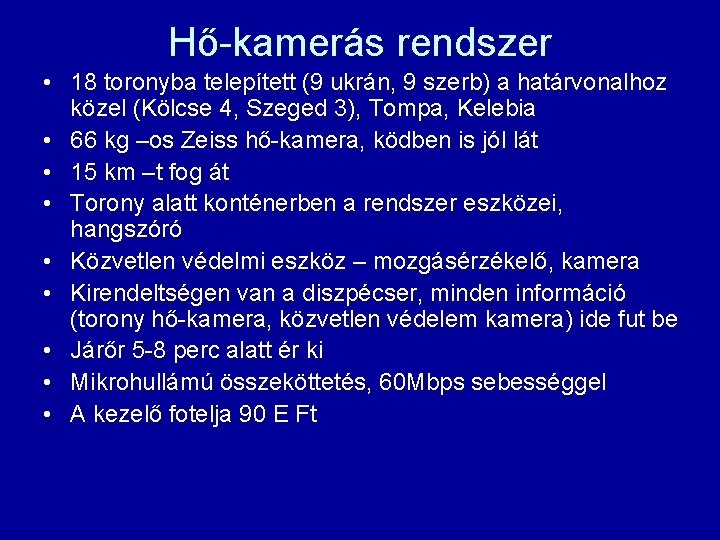 Hő-kamerás rendszer

• 18 toronyba telepített (9 ukrán, 9 szerb) a határvonalhoz közel (Kölcse 4, Szeged 3), Tompa, Kelebia
• 66 kg –os Zeiss hő-kamera, ködben is jól lát
• 15 km –t fog át
• Torony alatt konténerben a rendszer eszközei, hangszóró
• Közvetlen védelmi eszköz – mozgásérzékelő, kamera
• Kirendeltségen van a diszpécser, minden információ (torony hő-kamera, közvetlen védelem kamera) ide fut be
• Járőr 5-8 perc alatt ér ki
• Mikrohullámú összeköttetés, 60Mbps sebességgel
• A kezelő fotelja 90 E Ft